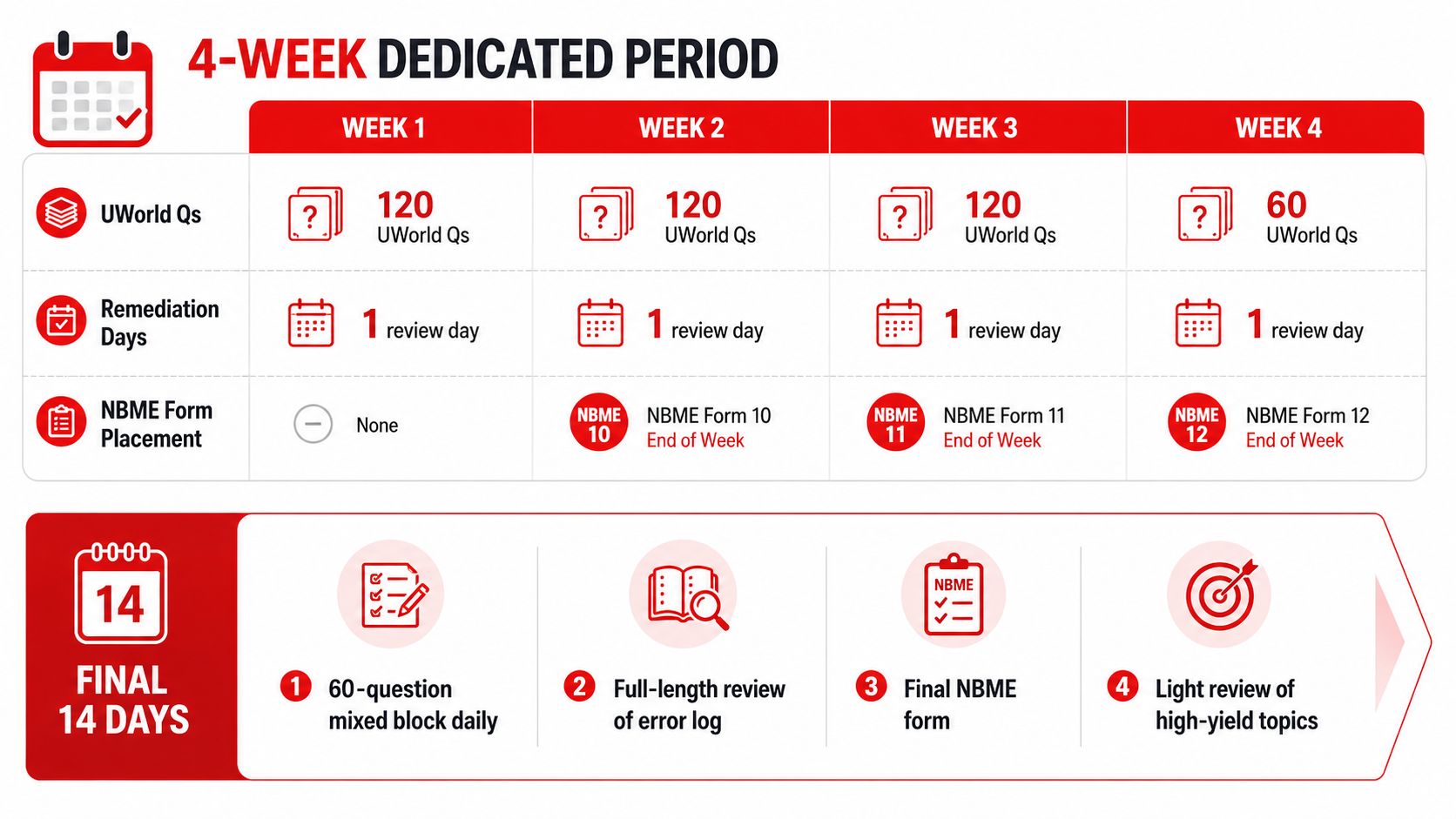 4-WEEK DEDICATED PERIOD

| | WEEK 1 | WEEK 2 | WEEK 3 | WEEK 4 |
|---|---|---|---|---|
| UWorld Qs | ? 120 UWorld Qs | ? 120 UWorld Qs | ? 120 UWorld Qs | ? 60 UWorld Qs |
| Remediation Days | 1 review day | 1 review day | 1 review day | 1 review day |
| NBME Form Placement | None | NBME 10 NBME Form 10 End of Week | NBME 11 NBME Form 11 End of Week | NBME 12 NBME Form 12 End of Week |

14
FINAL 14 DAYS

1 60-question mixed block daily

2 Full-length review of error log

NBME
3 Final NBME form

4 Light review of high-yield topics